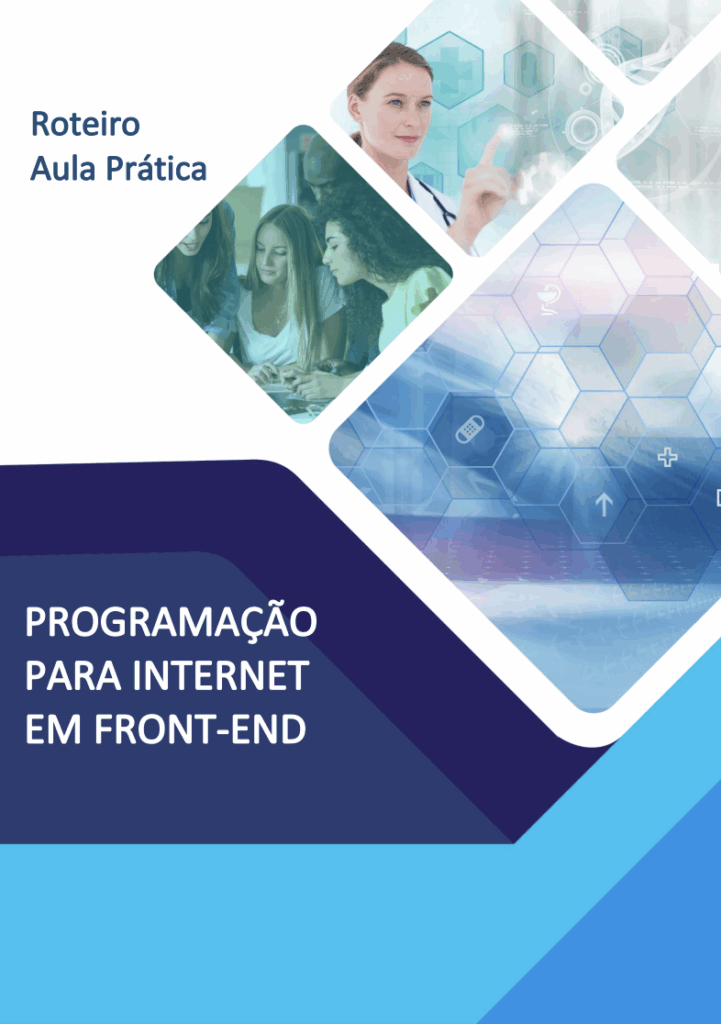 Roteiro
Aula Prática

PROGRAMAÇÃO
PARA INTERNET
EM FRONT-END